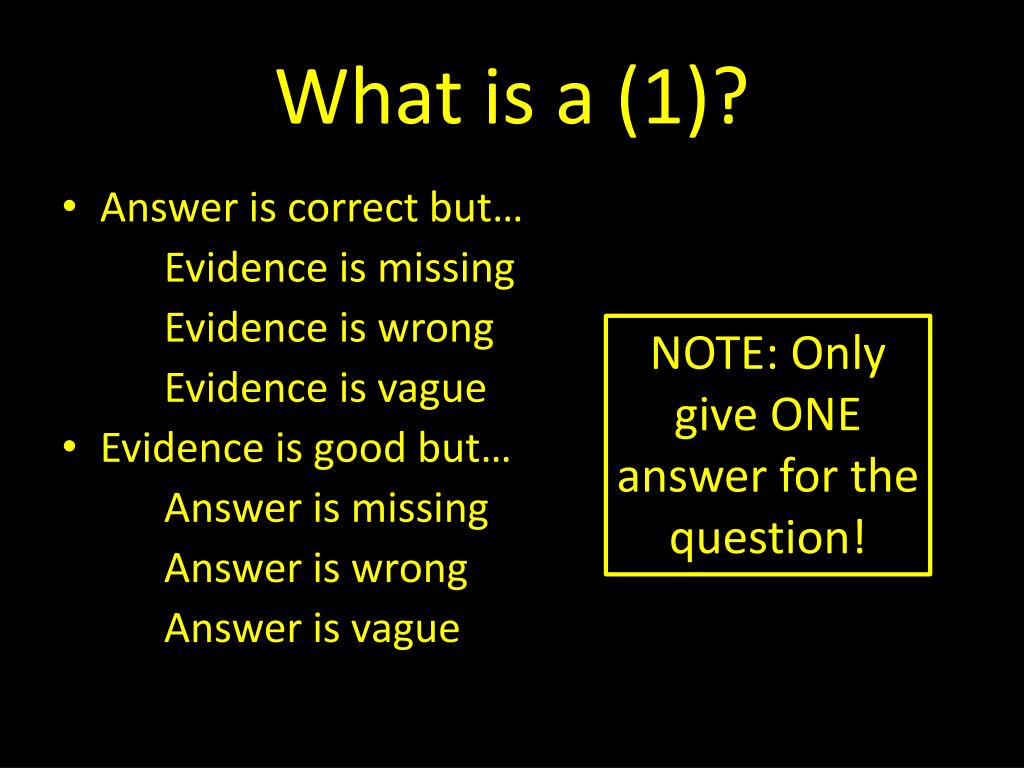 What is a (1)?

• Answer is correct but…
Evidence is missing
Evidence is wrong
Evidence is vague
• Evidence is good but…
Answer is missing
Answer is wrong
Answer is vague

NOTE: Only give ONE answer for the question!